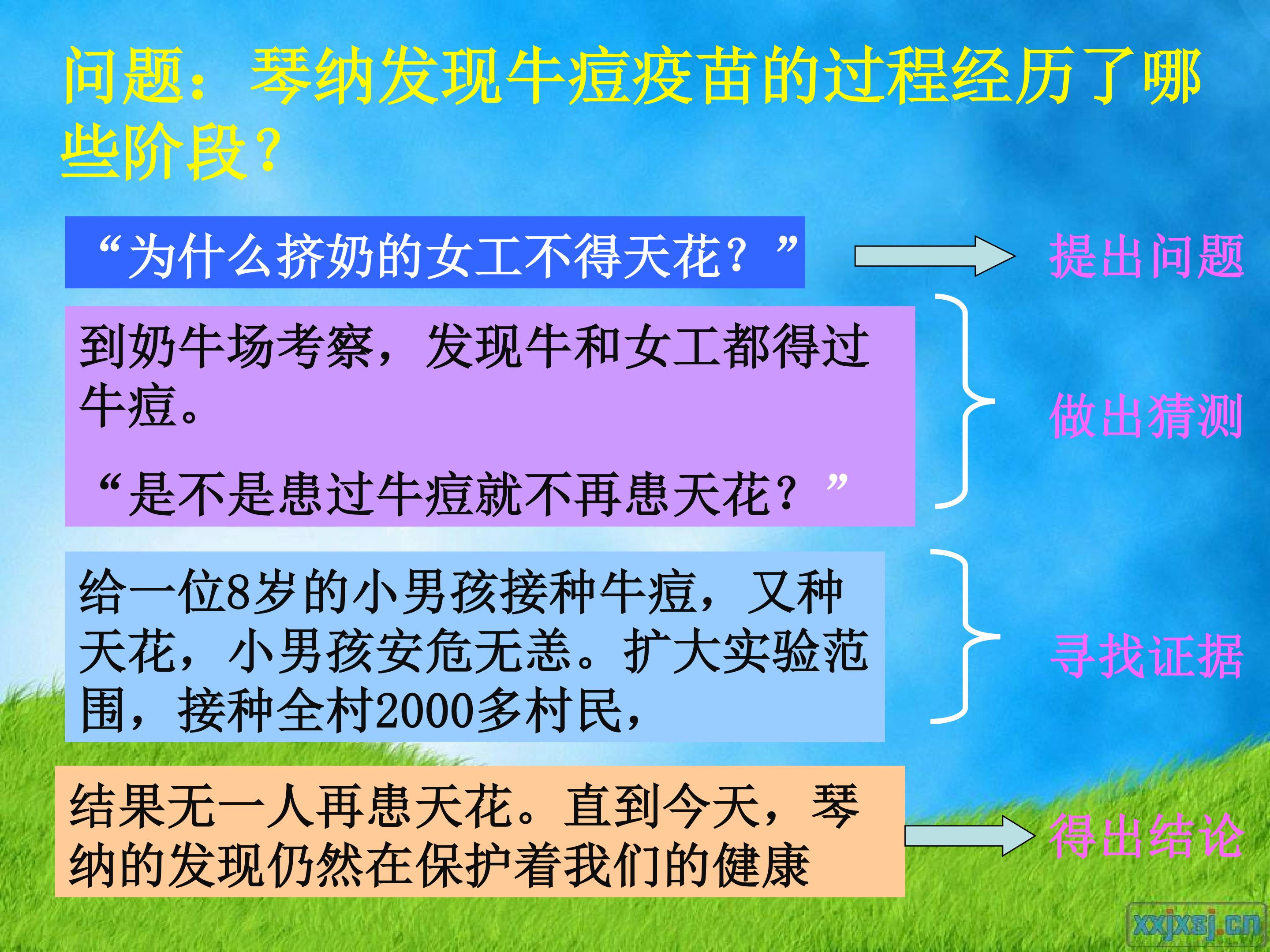 问题：琴纳发现牛痘疫苗的过程经历了哪些阶段？

“为什么挤奶的女工不得天花？”

提出问题

到奶牛场考察，发现牛和女工都得过牛痘。

“是不是患过牛痘就不再患天花？”

做出猜测

给一位8岁的小男孩接种牛痘，又种天花，小男孩安危无恙。扩大实验范围，接种全村2000多村民，

寻找证据

结果无一人再患天花。直到今天，琴纳的发现仍然在保护着我们的健康

得出结论

xxjxsj.cn